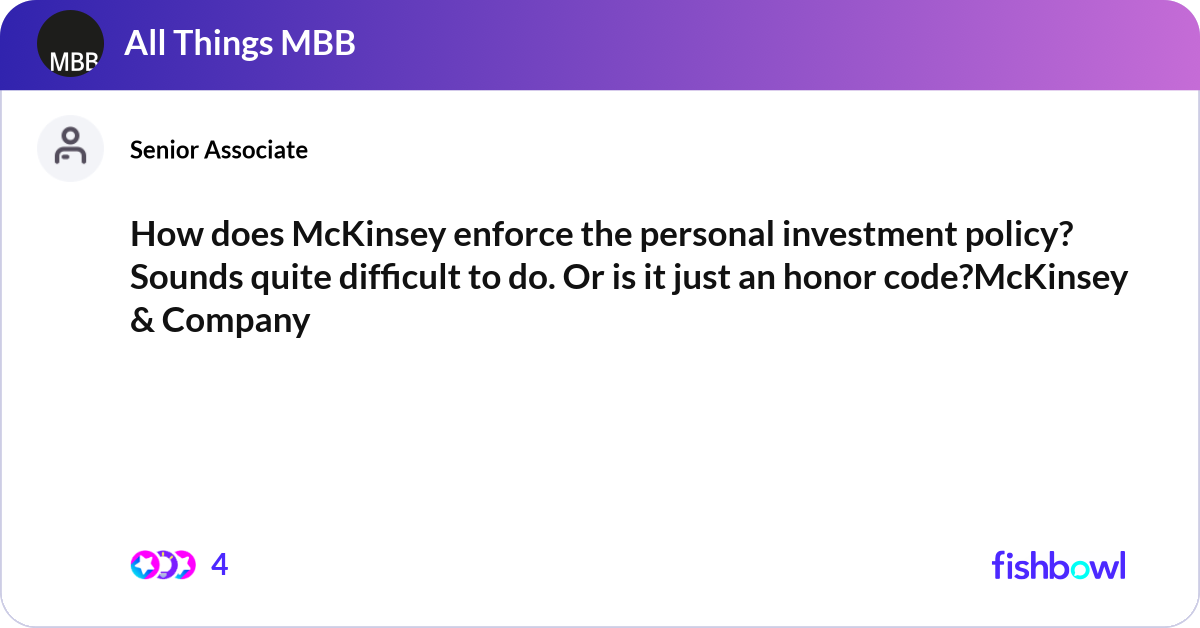 MBB

All Things MBB

Senior Associate

How does McKinsey enforce the personal investment policy? Sounds quite difficult to do. Or is it just an honor code?McKinsey & Company

4

fishbowl